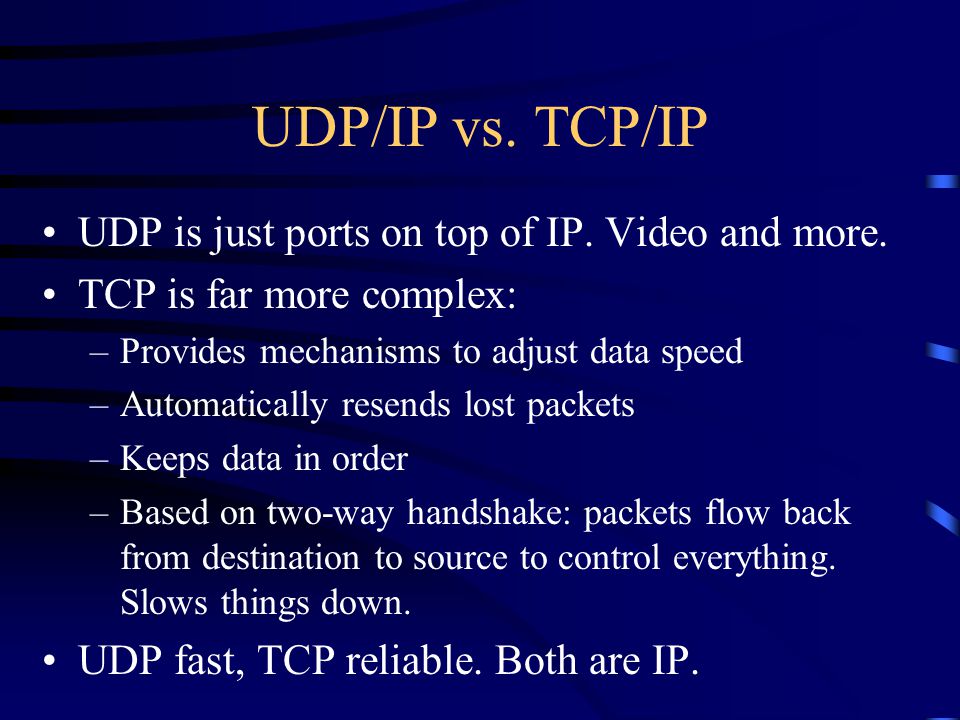 UDP/IP vs. TCP/IP

• UDP is just ports on top of IP. Video and more.
• TCP is far more complex:
– Provides mechanisms to adjust data speed
– Automatically resends lost packets
– Keeps data in order
– Based on two-way handshake: packets flow back from destination to source to control everything. Slows things down.
• UDP fast, TCP reliable. Both are IP.